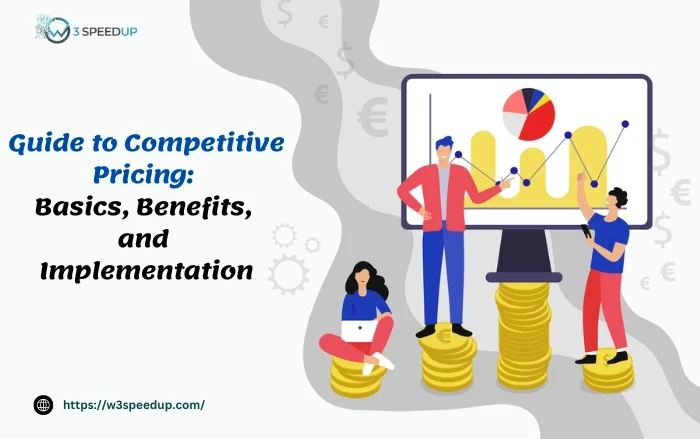 W3 SPEEDUP

Guide to Competitive Pricing:
Basics, Benefits, and Implementation

https://w3speedup.com/